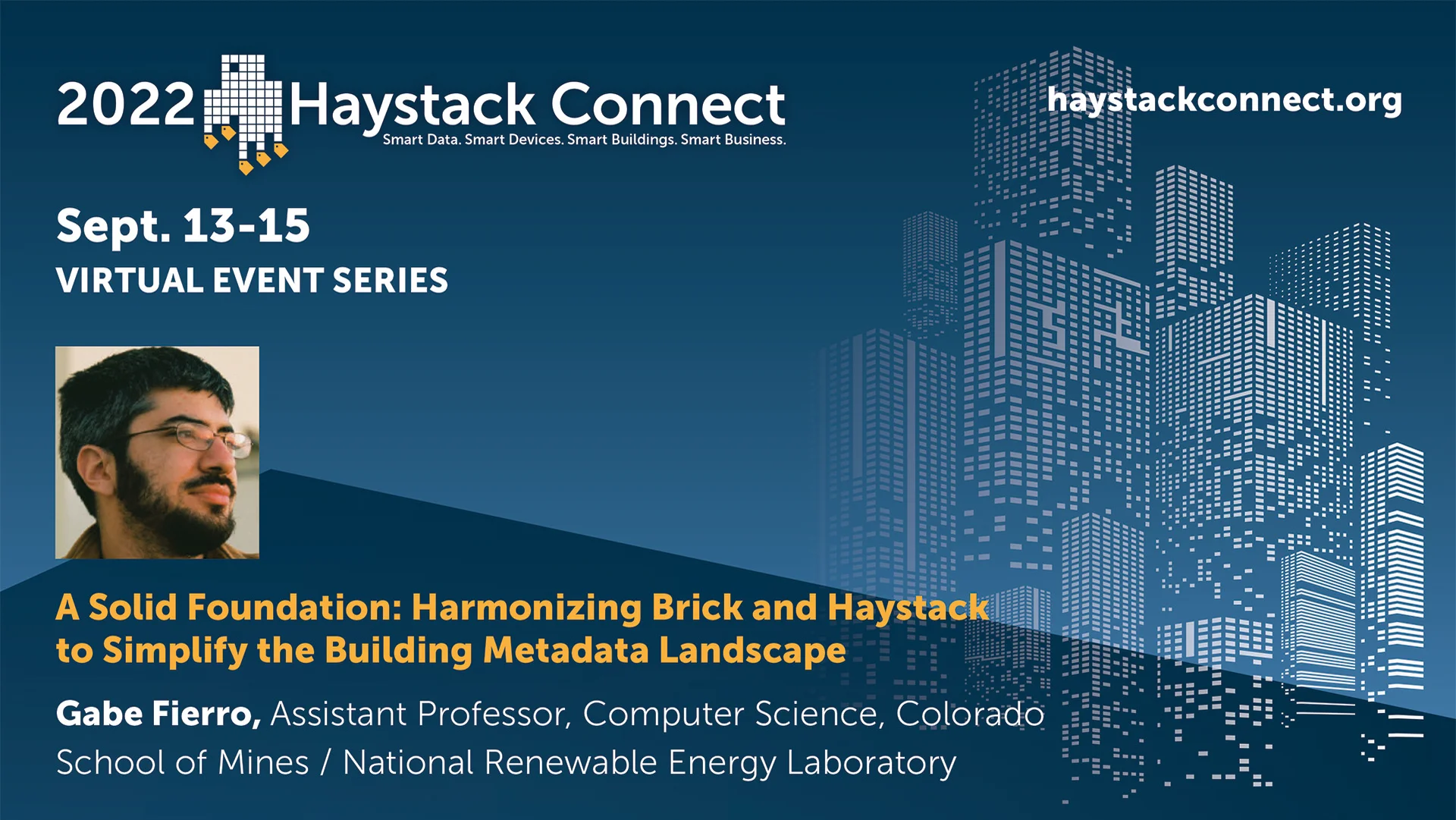 2022 Haystack Connect
Smart Data. Smart Devices. Smart Buildings. Smart Business.

haystackconnect.org

Sept. 13-15
VIRTUAL EVENT SERIES

A Solid Foundation: Harmonizing Brick and Haystack to Simplify the Building Metadata Landscape

Gabe Fierro, Assistant Professor, Computer Science, Colorado School of Mines / National Renewable Energy Laboratory